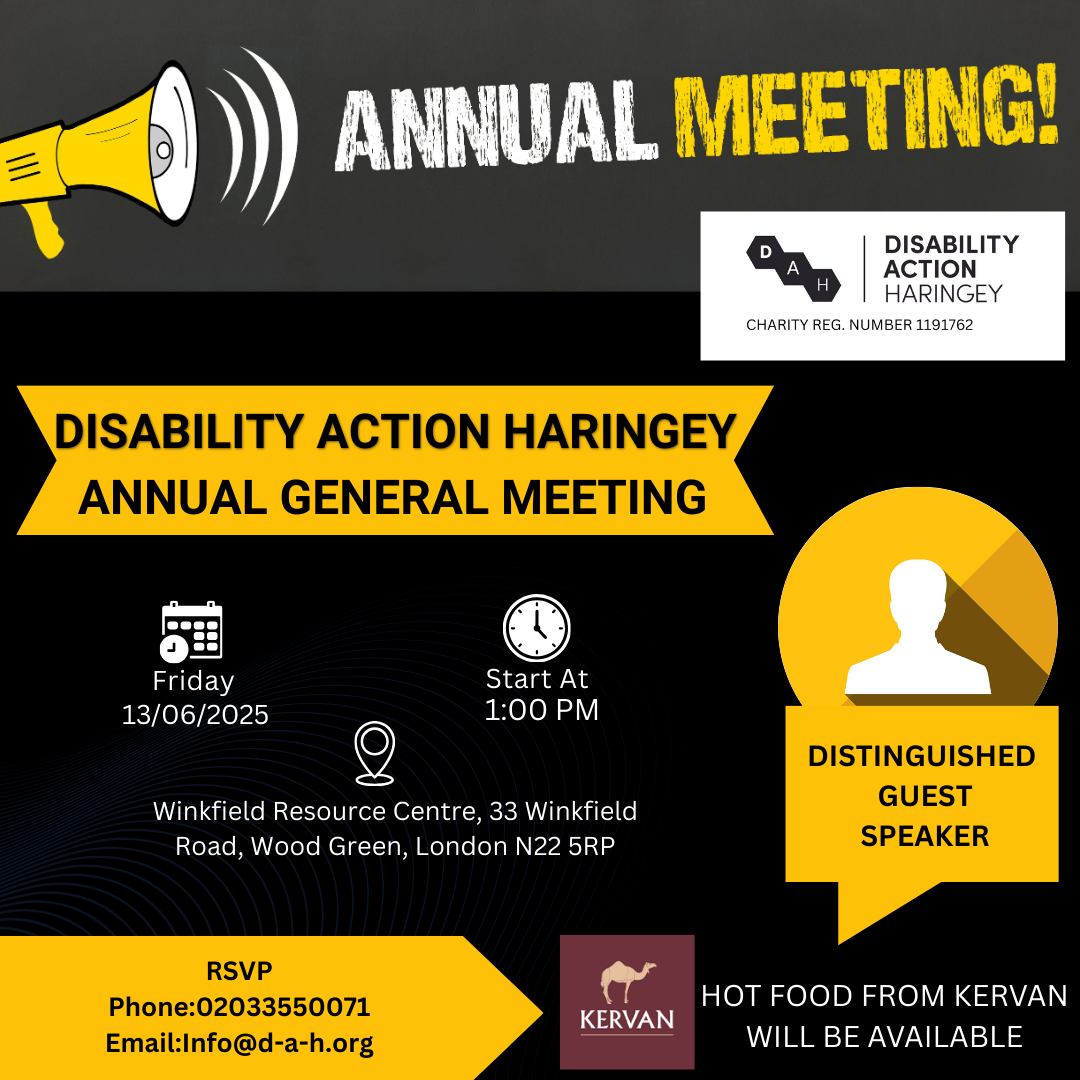 ANNUAL MEETING!

D A H DISABILITY ACTION HARINGEY
CHARITY REG. NUMBER 1191762

DISABILITY ACTION HARINGEY
ANNUAL GENERAL MEETING

Friday
13/06/2025

Start At
1:00 PM

Winkfield Resource Centre, 33 Winkfield Road, Wood Green, London N22 5RP

DISTINGUISHED GUEST SPEAKER

RSVP
Phone:02033550071
Email:Info@d-a-h.org

KERVAN

HOT FOOD FROM KERVAN WILL BE AVAILABLE